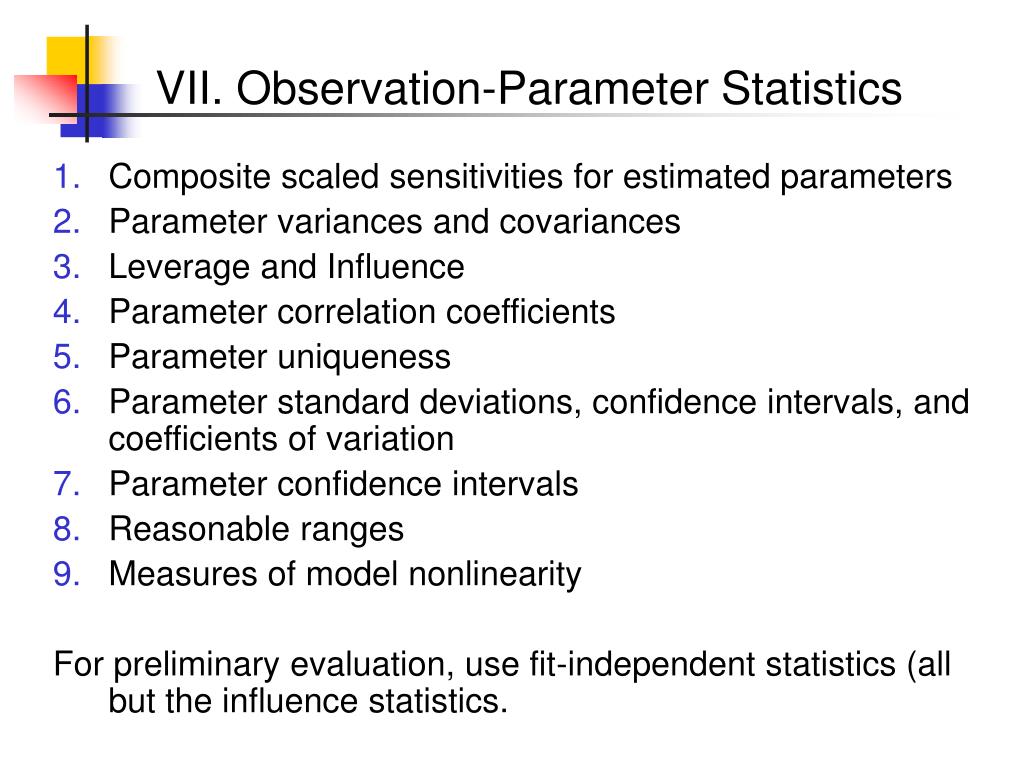 VII. Observation-Parameter Statistics

1. Composite scaled sensitivities for estimated parameters
2. Parameter variances and covariances
3. Leverage and Influence
4. Parameter correlation coefficients
5. Parameter uniqueness
6. Parameter standard deviations, confidence intervals, and coefficients of variation
7. Parameter confidence intervals
8. Reasonable ranges
9. Measures of model nonlinearity

For preliminary evaluation, use fit-independent statistics (all but the influence statistics.